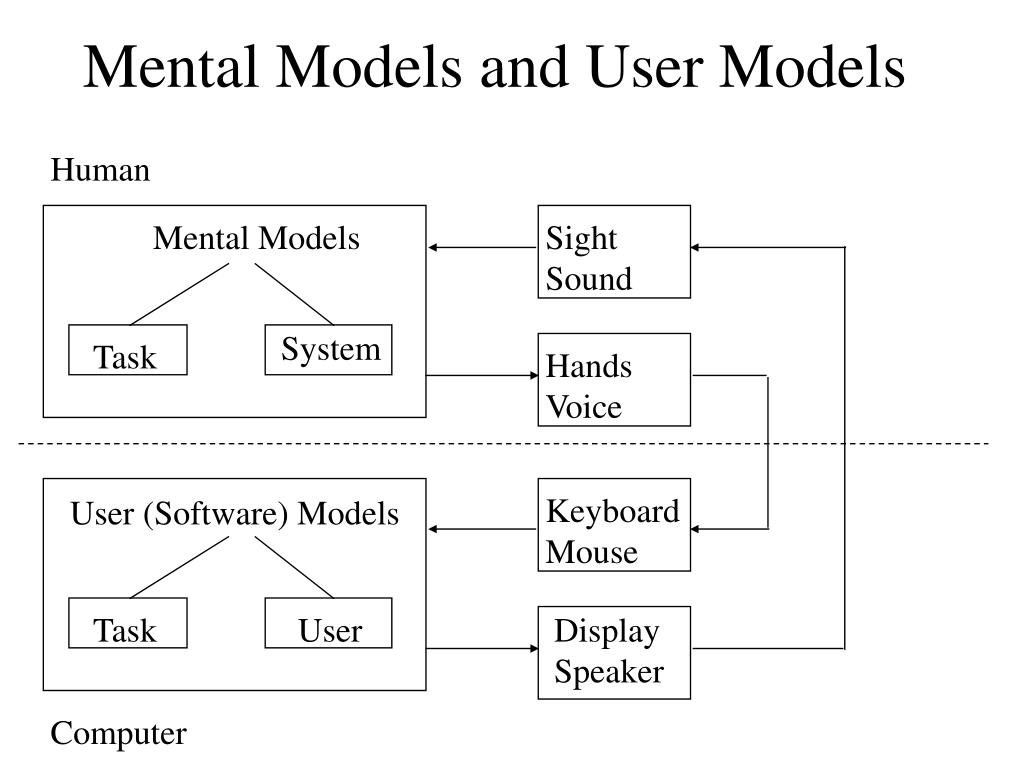 Mental Models and User Models

Human

Mental Models

Task

System

Sight
Sound

Hands
Voice

User (Software) Models

Task

User

Keyboard
Mouse

Display
Speaker

Computer